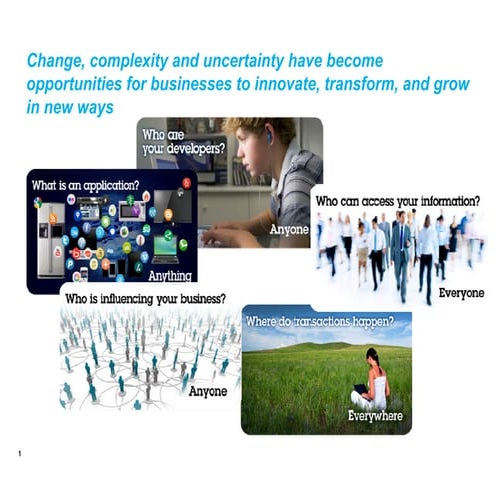 Change, complexity and uncertainty have become opportunities for businesses to innovate, transform, and grow in new ways

Who are your developers?

Anyone

What is an application?

Anything

Who can access your information?

Everyone

Who is influencing your business?

Anyone

Where do transactions happen?

Everywhere

1